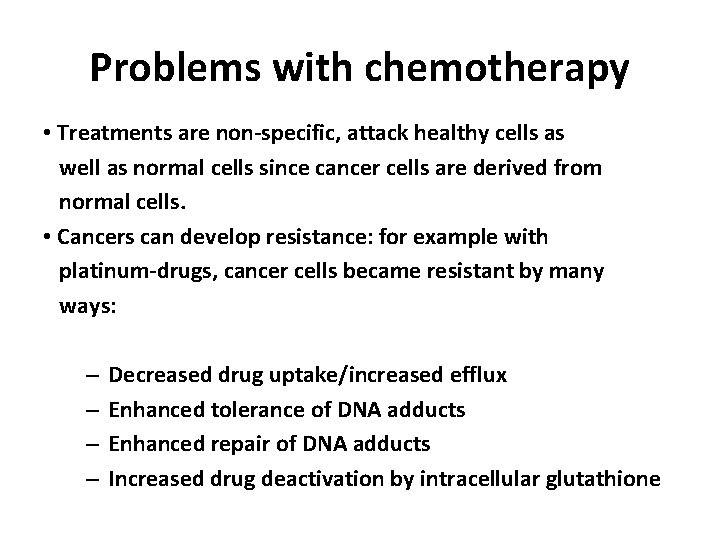 Problems with chemotherapy

• Treatments are non-specific, attack healthy cells as well as normal cells since cancer cells are derived from normal cells.
• Cancers can develop resistance: for example with platinum-drugs, cancer cells became resistant by many ways:

– Decreased drug uptake/increased efflux
– Enhanced tolerance of DNA adducts
– Enhanced repair of DNA adducts
– Increased drug deactivation by intracellular glutathione